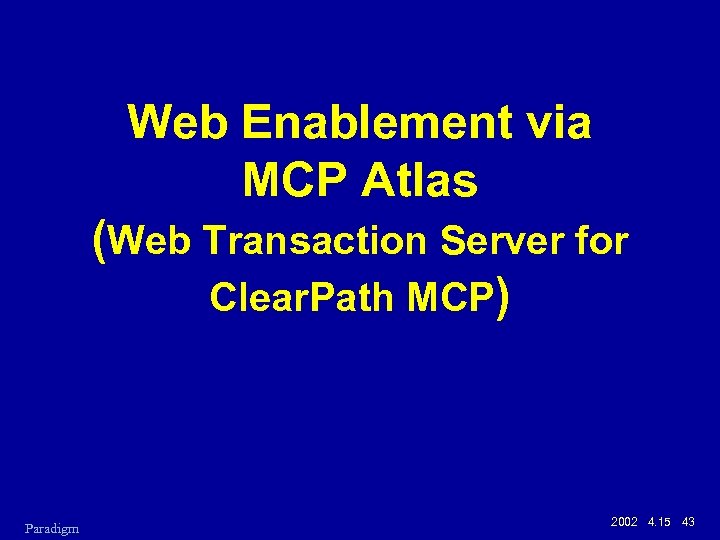 Web Enablement via MCP Atlas (Web Transaction Server for ClearPath MCP)

Paradigm

2002 4.15 43